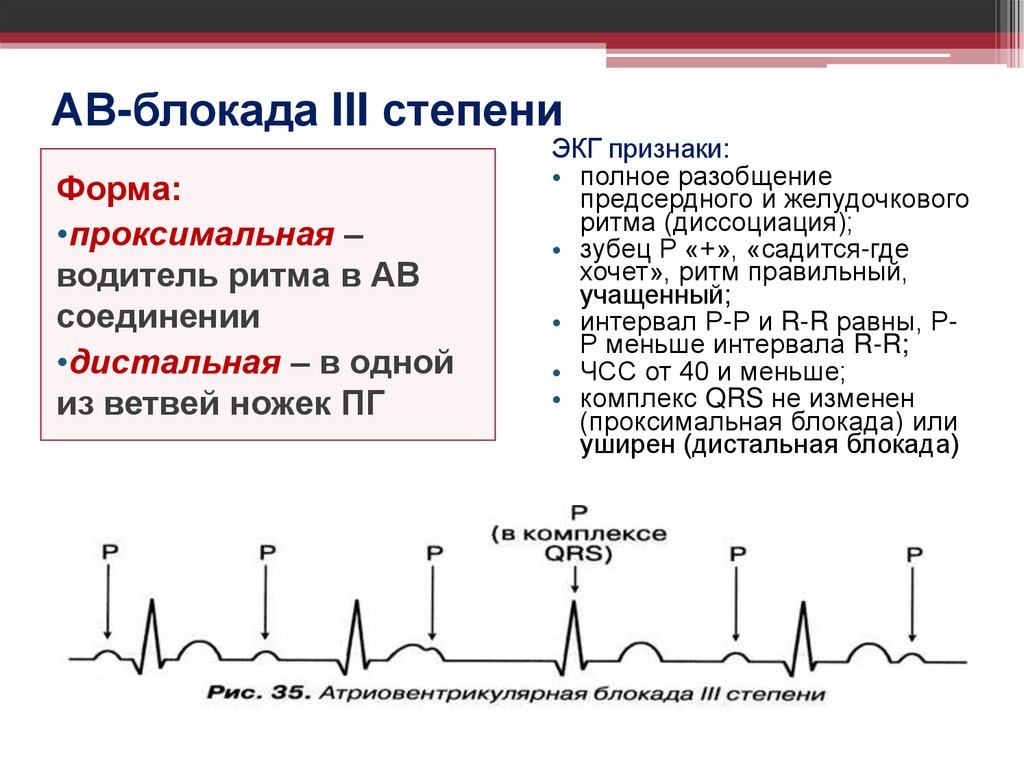 АВ-блокада III степени

Форма:

•проксимальная – водитель ритма в АВ соединении

•дистальная – в одной из ветвей ножек ПГ

ЭКГ признаки:

• полное разобщение предсердного и желудочкового ритма (диссоциация);
• зубец Р «+», «садится-где хочет», ритм правильный, учащенный;
• интервал Р-Р и R-R равны, Р-Р меньше интервала R-R;
• ЧСС от 40 и меньше;
• комплекс QRS не изменен (проксимальная блокада) или уширен (дистальная блокада)

P
P
P
P
(в комплексе QRS)
P
P

Рис. 35. Атриовентрикулярная блокада III степени